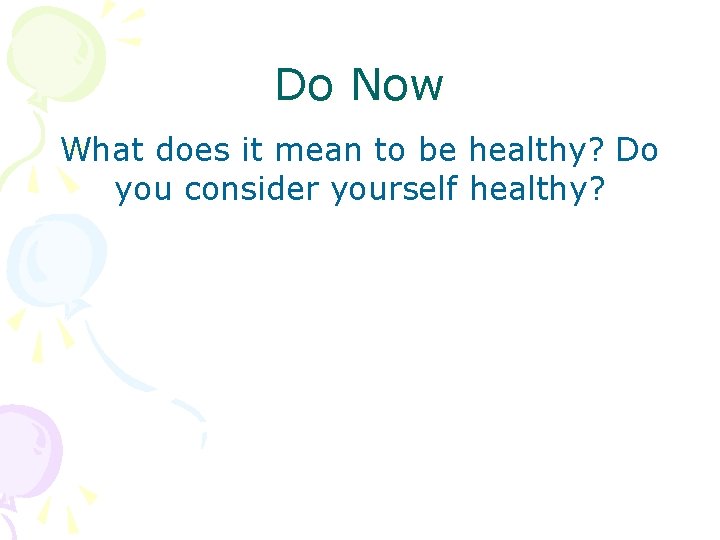 Do Now

What does it mean to be healthy? Do you consider yourself healthy?